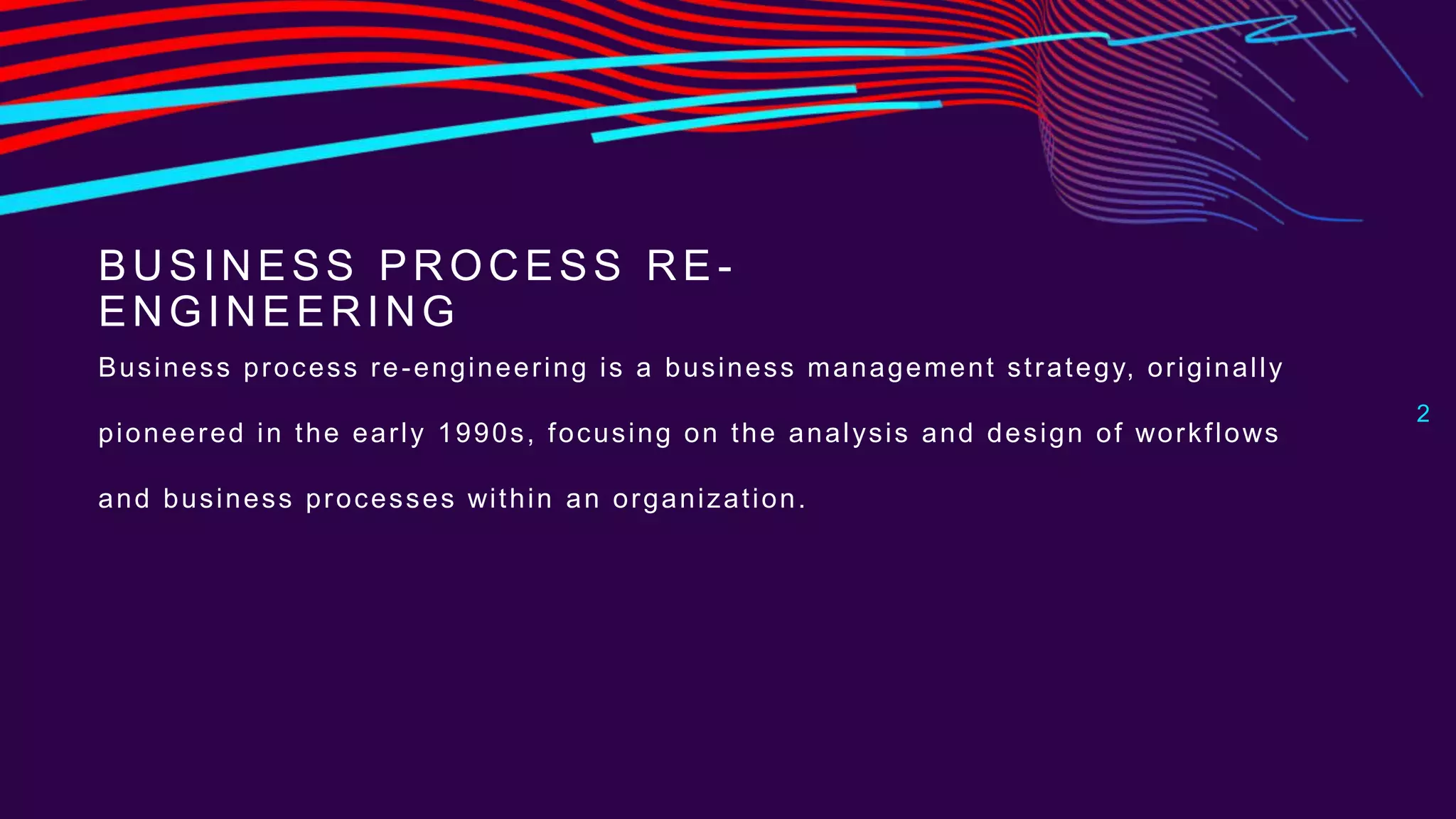 BUSINESS PROCESS RE-ENGINEERING

Business process re-engineering is a business management strategy, originally pioneered in the early 1990s, focusing on the analysis and design of workflows and business processes within an organization.

2